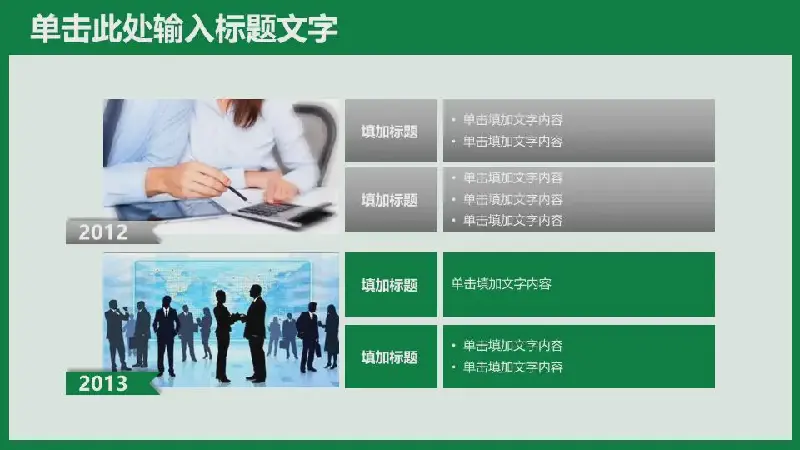 单击此处输入标题文字

2012

填加标题

• 单击填加文字内容
• 单击填加文字内容

填加标题

• 单击填加文字内容
• 单击填加文字内容
• 单击填加文字内容

2013

填加标题

单击填加文字内容

填加标题

• 单击填加文字内容
• 单击填加文字内容